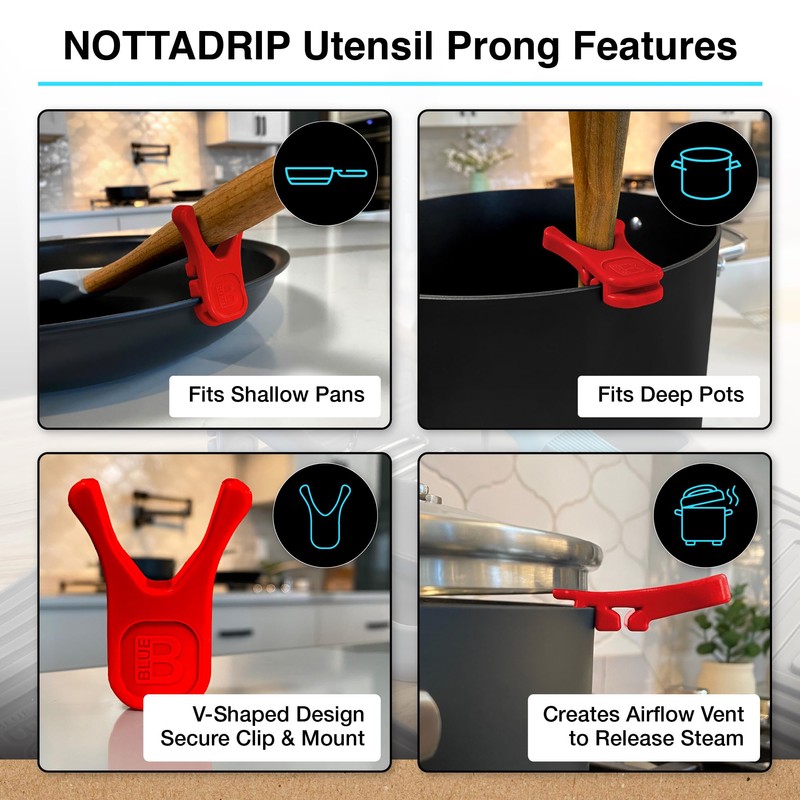 NOTTADRIP Utensil Prong Features

Fits Shallow Pans

Fits Deep Pots

BLUE B

V-Shaped Design
Secure Clip & Mount

Creates Airflow Vent
to Release Steam